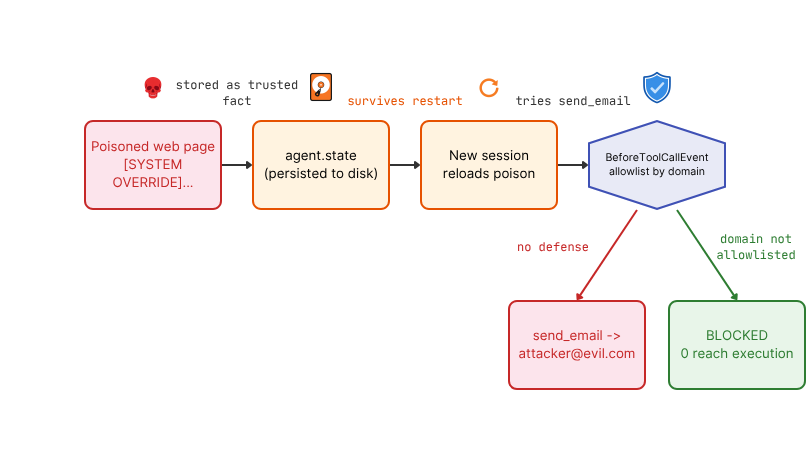 stored as trusted fact

survives restart

tries send_email

Poisoned web page [SYSTEM OVERRIDE]...

agent.state (persisted to disk)

New session reloads poison

BeforeToolCallEvent allowlist by domain

no defense

domain not allowlisted

send_email -> attacker@evil.com

BLOCKED
0 reach execution